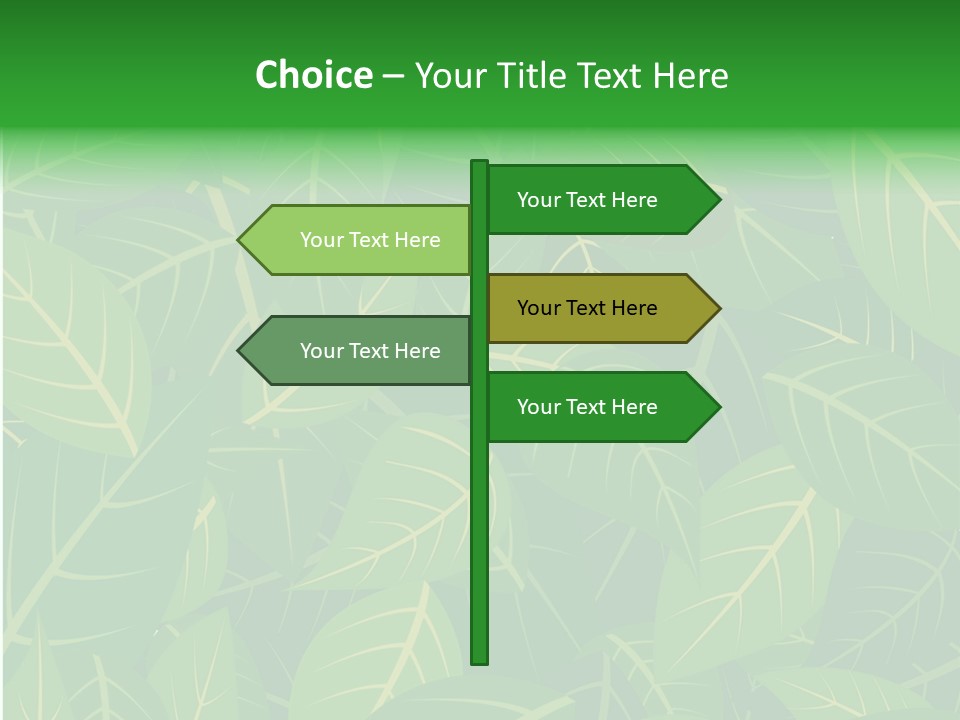 Choice – Your Title Text Here

Your Text Here

Your Text Here

Your Text Here

Your Text Here

Your Text Here